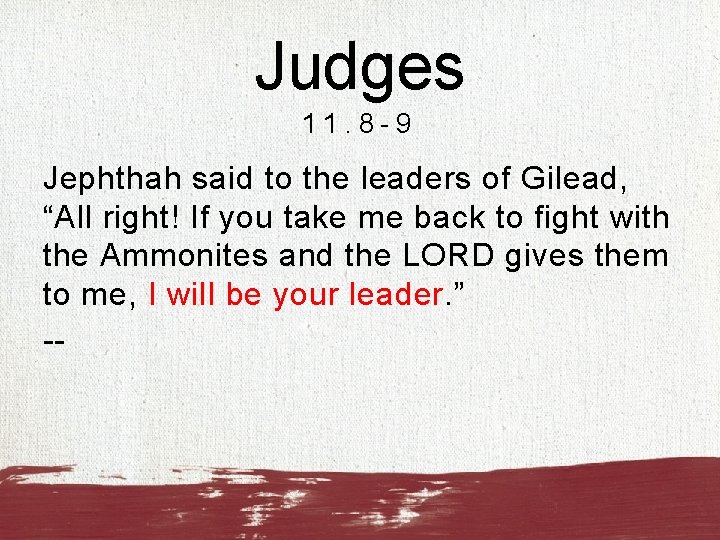 Judges
11.8-9

Jephthah said to the leaders of Gilead, “All right! If you take me back to fight with the Ammonites and the LORD gives them to me, I will be your leader.”

--